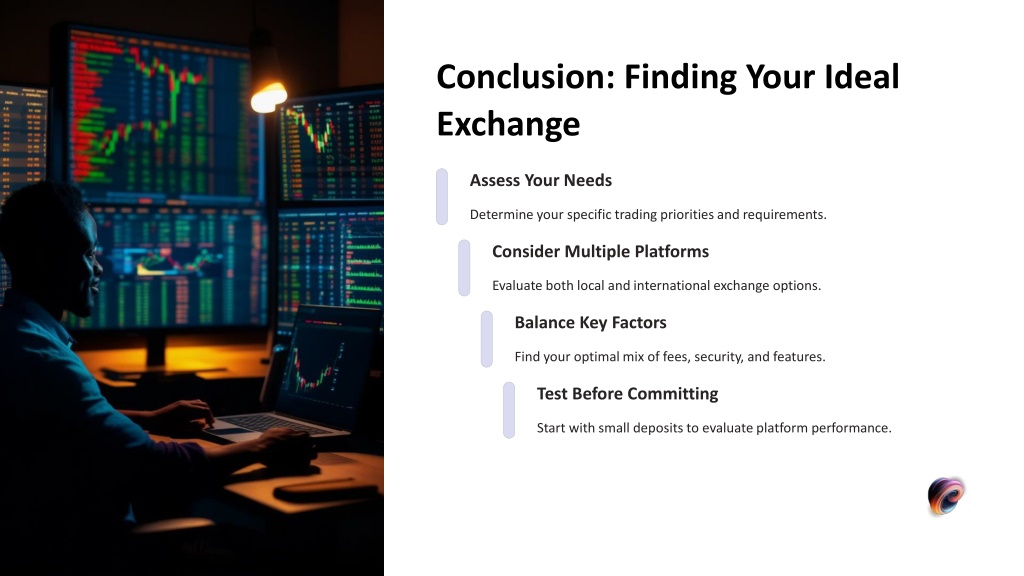 Conclusion: Finding Your Ideal Exchange

Assess Your Needs

Determine your specific trading priorities and requirements.

Consider Multiple Platforms

Evaluate both local and international exchange options.

Balance Key Factors

Find your optimal mix of fees, security, and features.

Test Before Committing

Start with small deposits to evaluate platform performance.